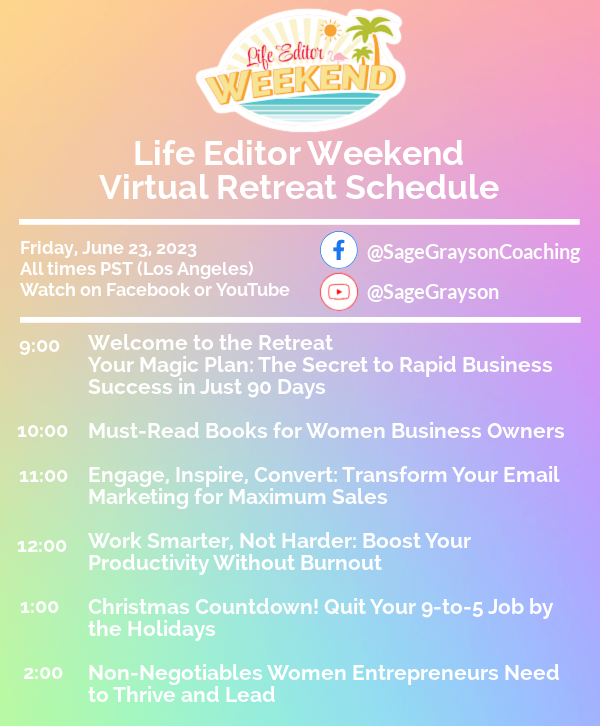 Life Editor
WEEKEND

Life Editor Weekend
Virtual Retreat Schedule

Friday, June 23, 2023
All times PST (Los Angeles)
Watch on Facebook or YouTube

@SageGraysonCoaching

@SageGrayson

9:00 Welcome to the Retreat
Your Magic Plan: The Secret to Rapid Business Success in Just 90 Days

10:00 Must-Read Books for Women Business Owners

11:00 Engage, Inspire, Convert: Transform Your Email Marketing for Maximum Sales

12:00 Work Smarter, Not Harder: Boost Your Productivity Without Burnout

1:00 Christmas Countdown! Quit Your 9-to-5 Job by the Holidays

2:00 Non-Negotiables Women Entrepreneurs Need to Thrive and Lead